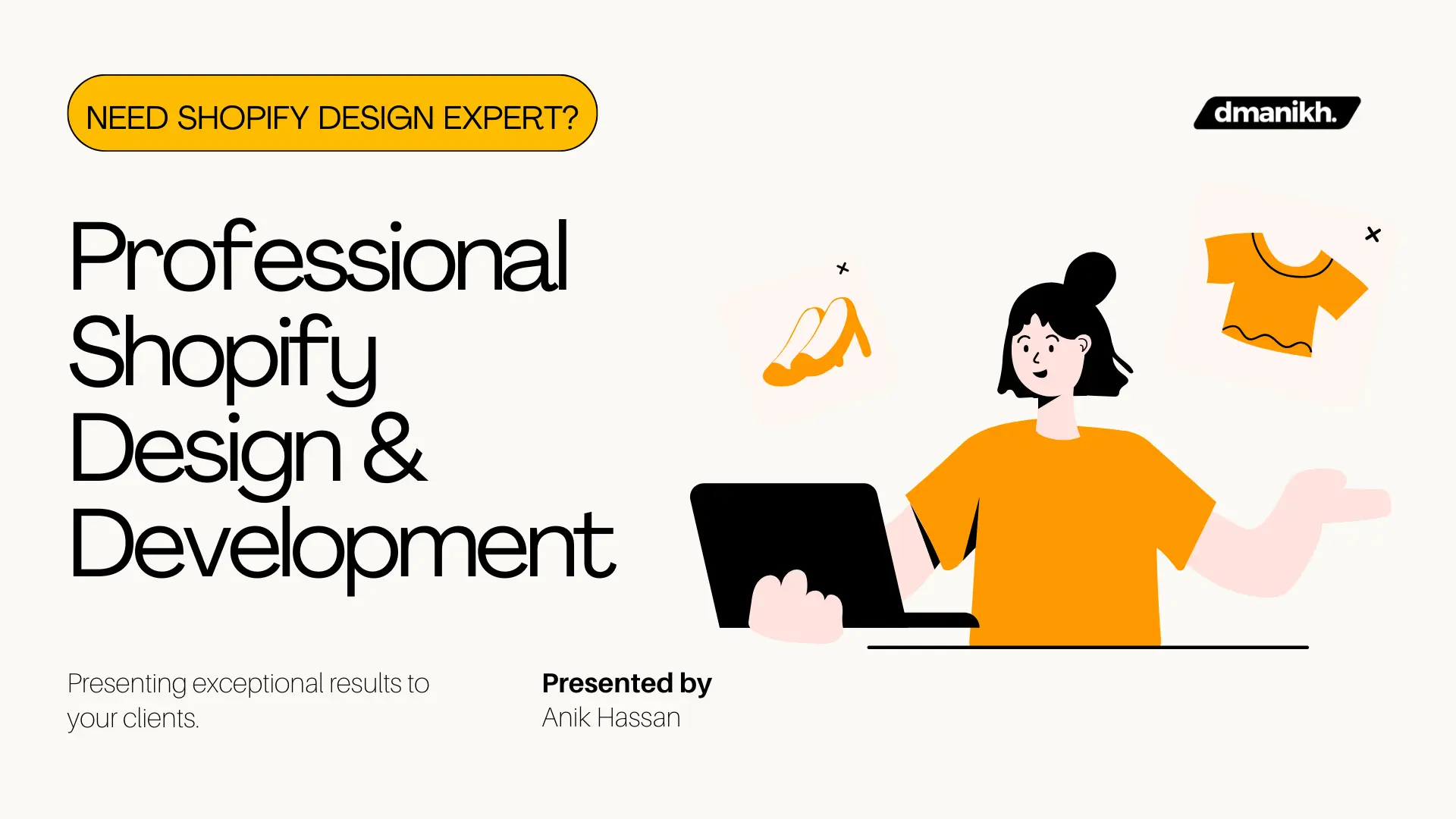 NEED SHOPIFY DESIGN EXPERT?

dmanikh.

Professional Shopify Design & Development

Presenting exceptional results to your clients.

Presented by
Anik Hassan